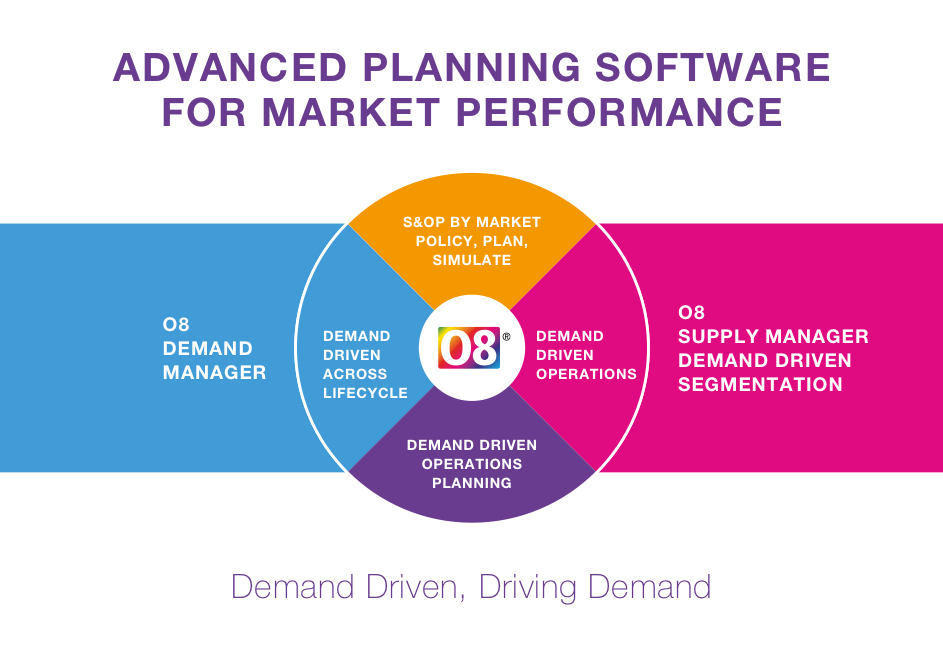 ADVANCED PLANNING SOFTWARE FOR MARKET PERFORMANCE

O8 DEMAND MANAGER

S&OP BY MARKET POLICY, PLAN, SIMULATE

DEMAND DRIVEN ACROSS LIFECYCLE

O8®

DEMAND DRIVEN OPERATIONS

DEMAND DRIVEN OPERATIONS PLANNING

O8 SUPPLY MANAGER DEMAND DRIVEN SEGMENTATION

Demand Driven, Driving Demand